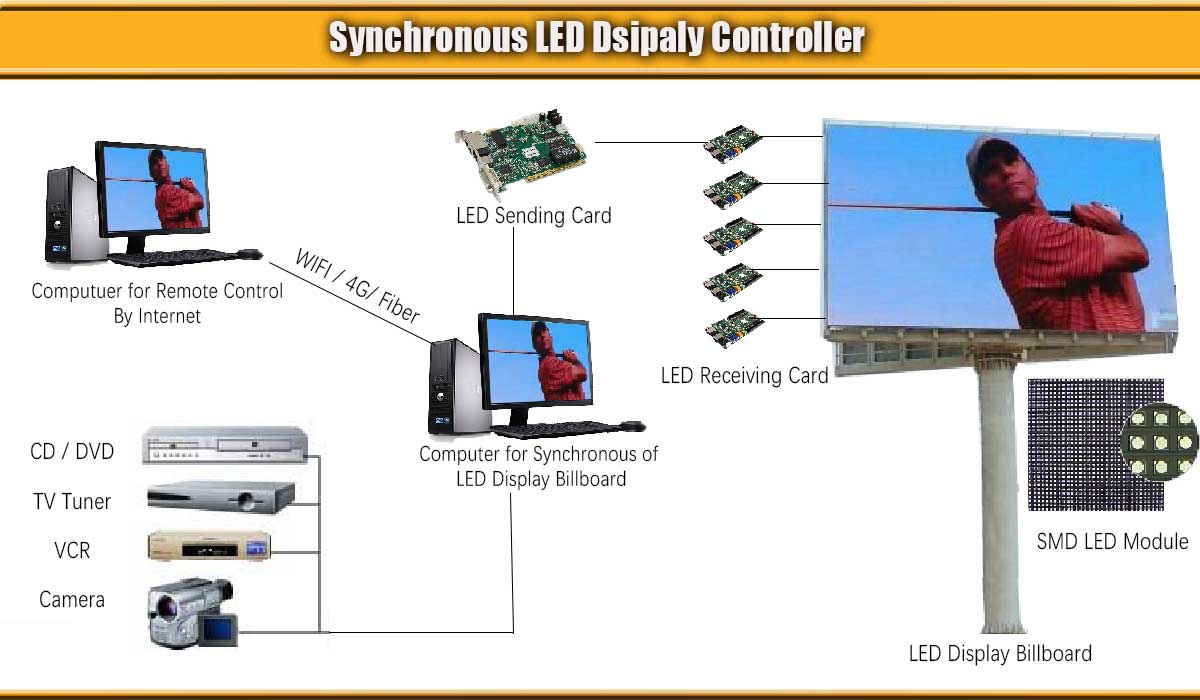 Synchronous LED Dsipaly Controller

Computuer for Remote Control By Internet

WIFI / 4G/ Fiber

LED Sending Card

LED Receiving Card

Computer for Synchronous of LED Display Billboard

CD / DVD

TV Tuner

VCR

Camera

SMD LED Module

LED Display Billboard